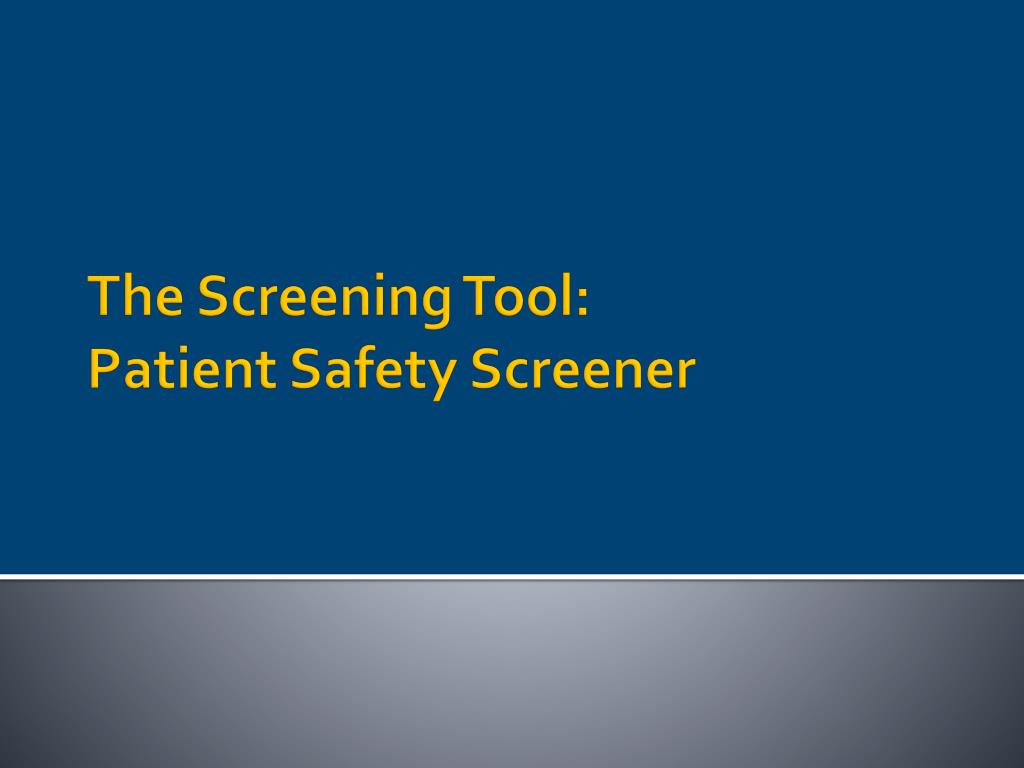 The Screening Tool:
Patient Safety Screener